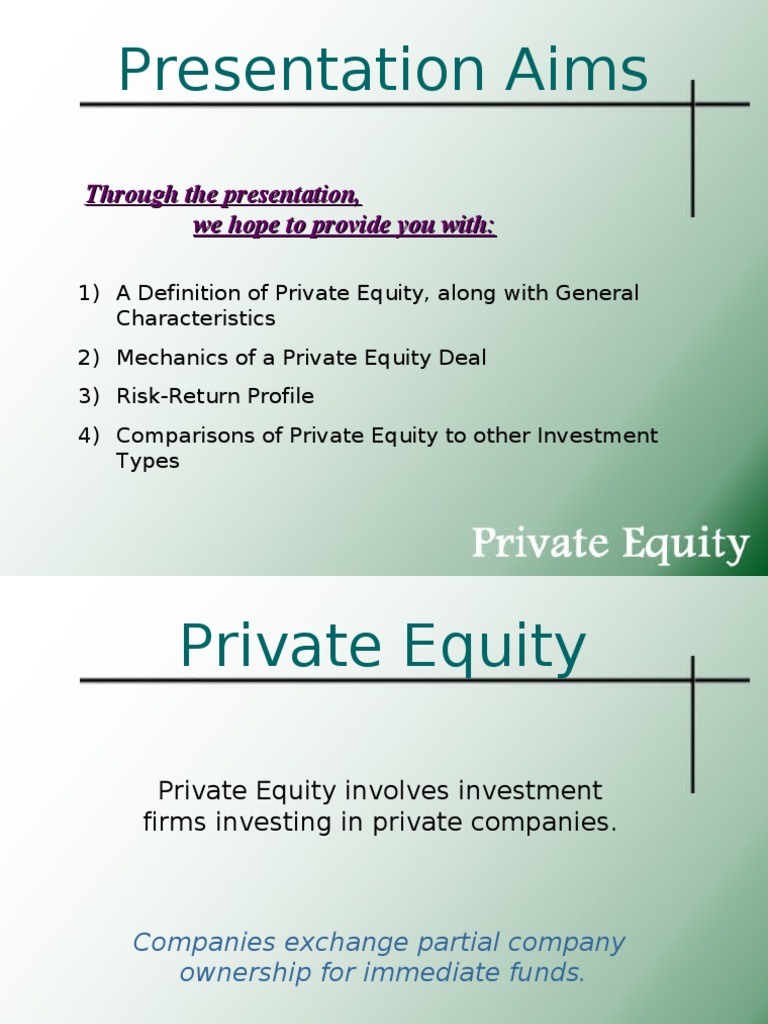 Presentation Aims

Through the presentation,
we hope to provide you with:

1) A Definition of Private Equity, along with General Characteristics
2) Mechanics of a Private Equity Deal
3) Risk-Return Profile
4) Comparisons of Private Equity to other Investment Types

Private Equity

Private Equity

Private Equity involves investment firms investing in private companies.

Companies exchange partial company ownership for immediate funds.